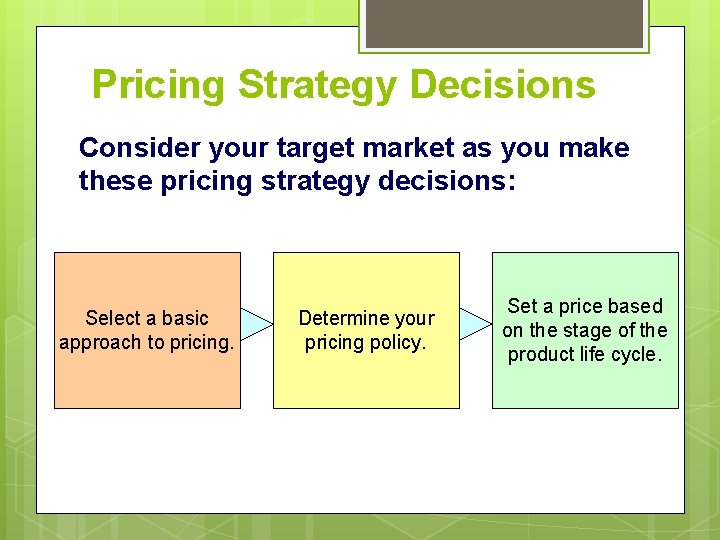 Pricing Strategy Decisions

Consider your target market as you make these pricing strategy decisions:

Select a basic approach to pricing.

Determine your pricing policy.

Set a price based on the stage of the product life cycle.